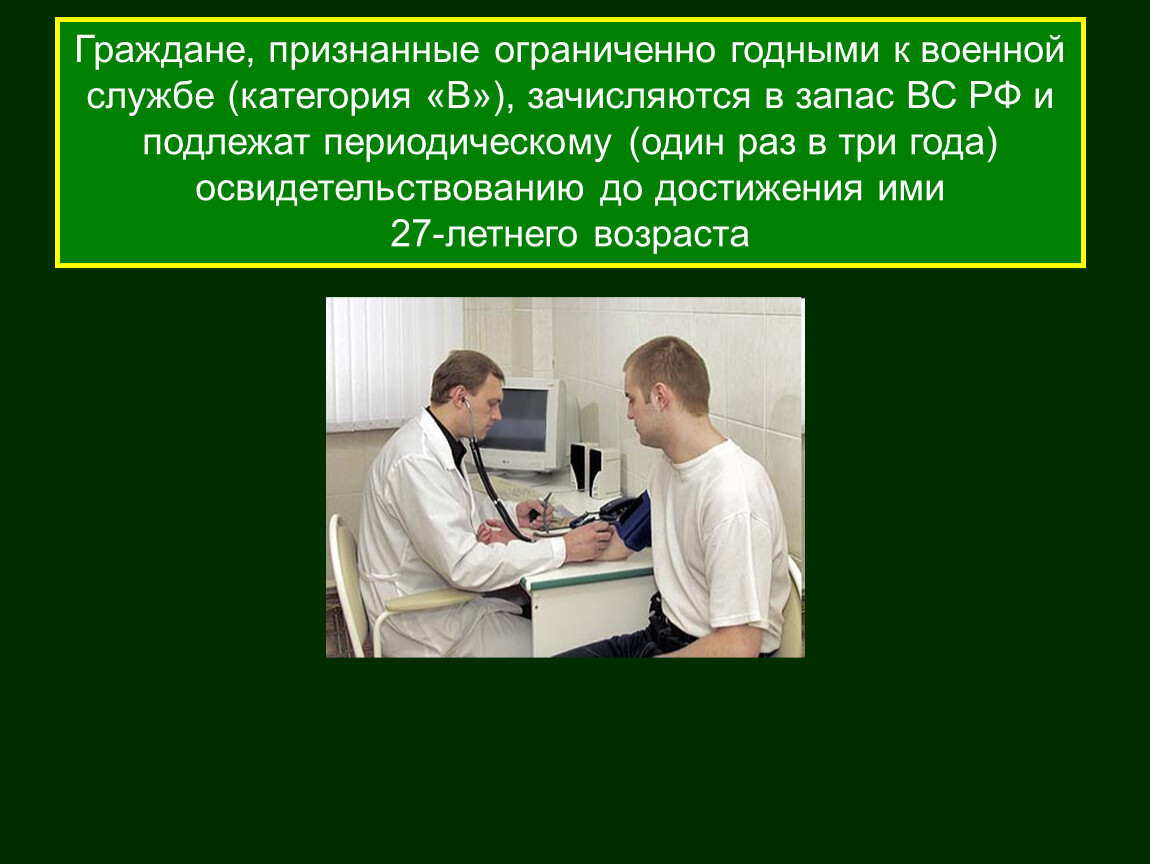 Граждане, признанные ограниченно годными к военной службе (категория «В»), зачисляются в запас ВС РФ и подлежат периодическому (один раз в три года) освидетельствованию до достижения ими 27-летнего возраста